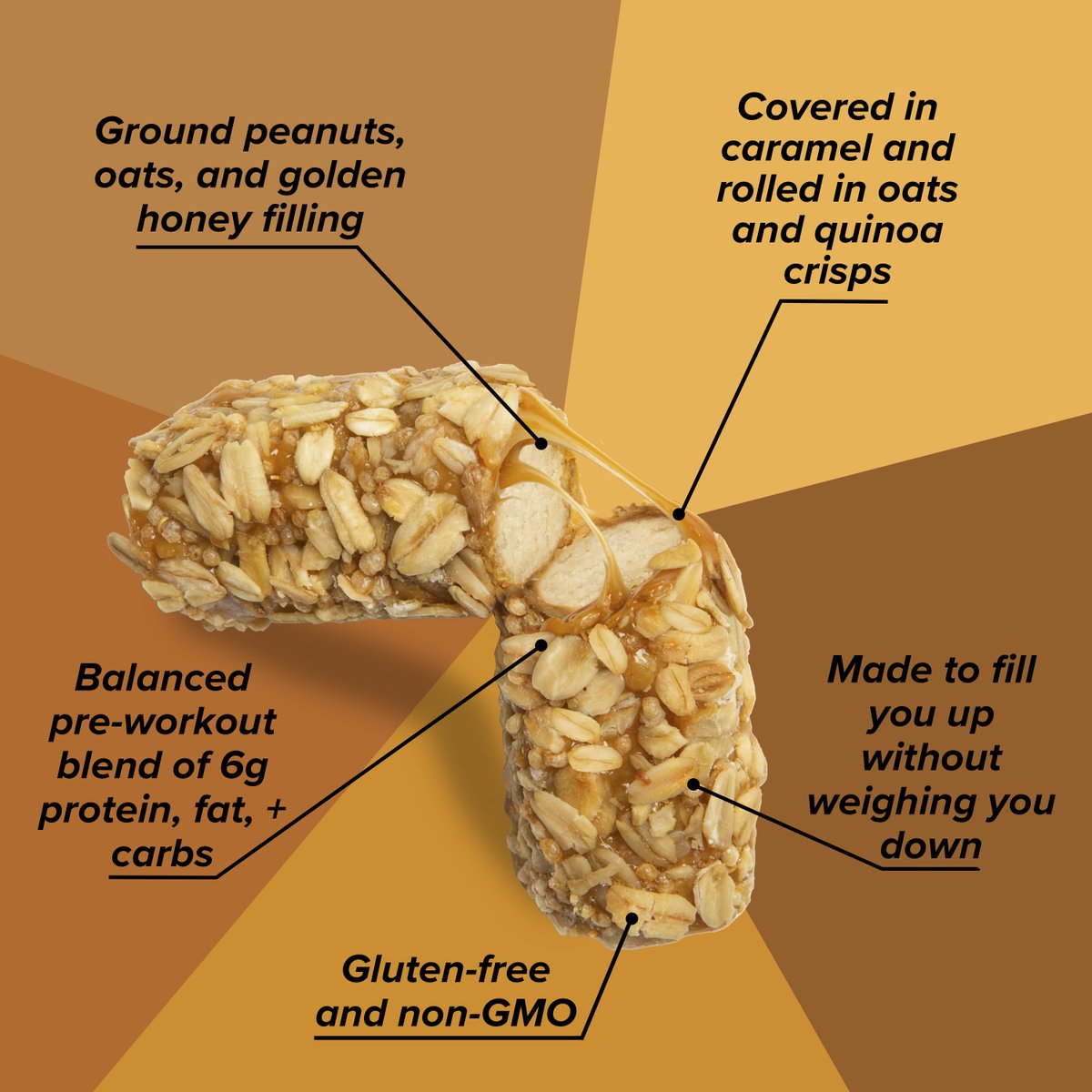 Ground peanuts, oats, and golden honey filling

Covered in caramel and rolled in oats and quinoa crisps

Balanced pre-workout blend of 6g protein, fat, + carbs

Made to fill you up without weighing you down

Gluten-free and non-GMO